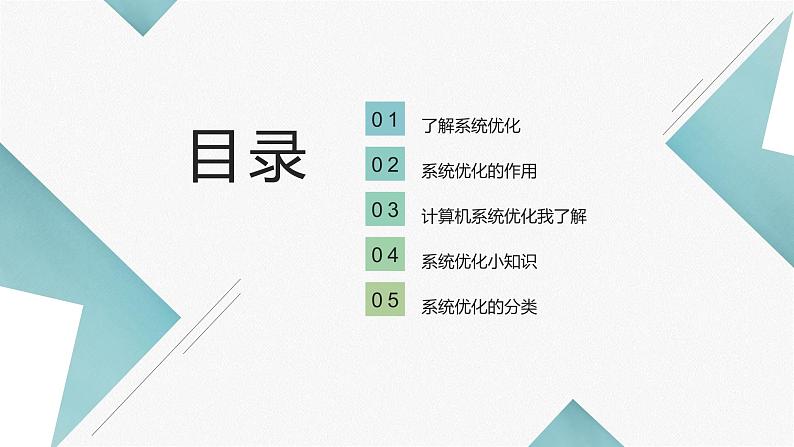 目录

01 了解系统优化

02 系统优化的作用

03 计算机系统优化我了解

04 系统优化小知识

05 系统优化的分类